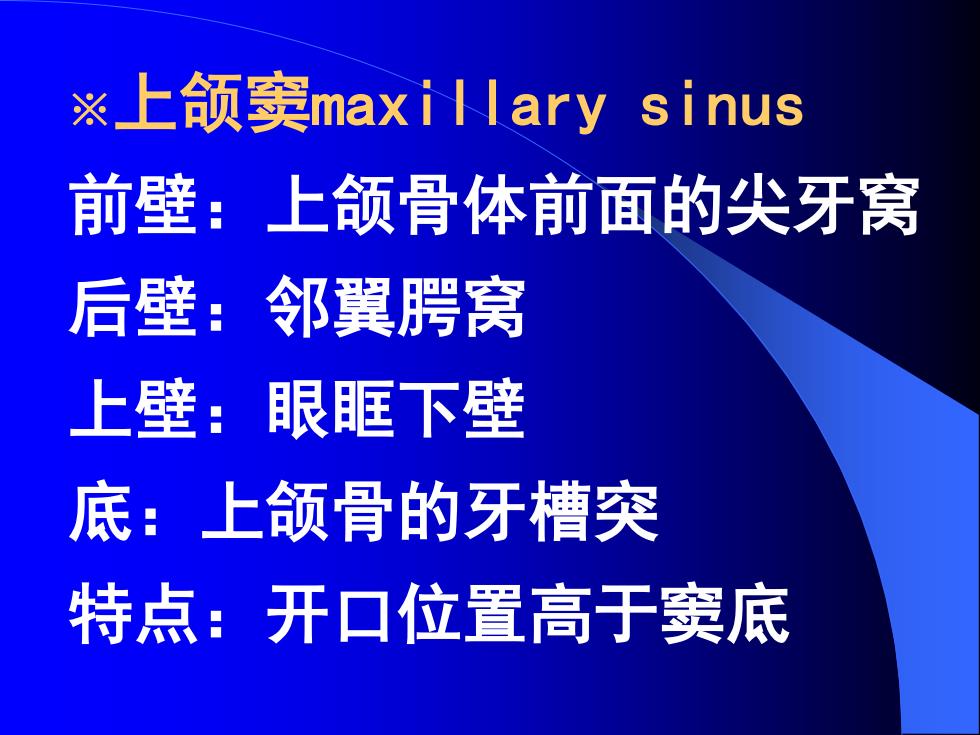 ※上颌窦maxillary sinus

前壁：上颌骨体前面的尖牙窝

后壁：邻翼腭窝

上壁：眼眶下壁

底：上颌骨的牙槽突

特点：开口位置高于窦底